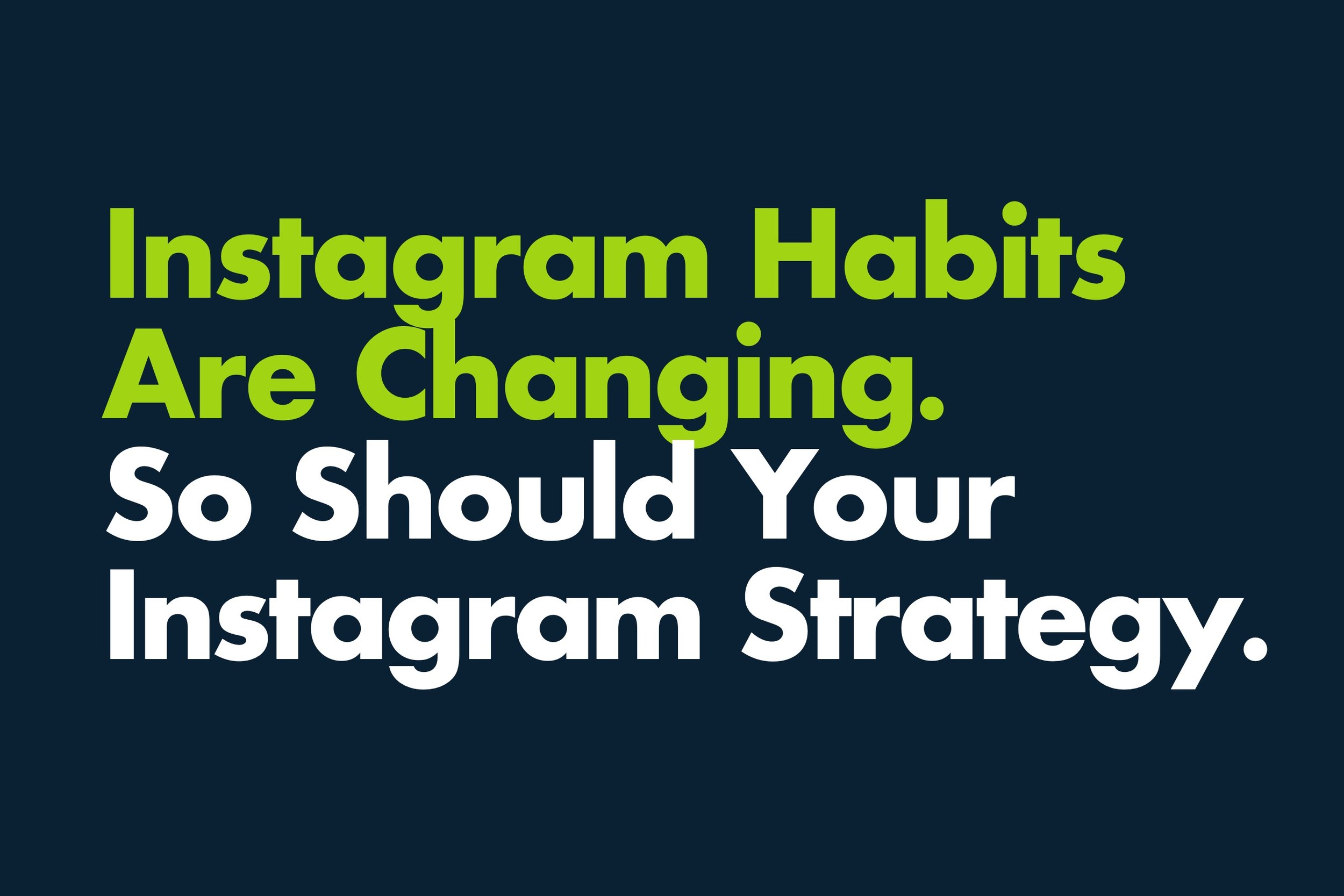 Instagram Habits Are Changing.
So Should Your Instagram Strategy.